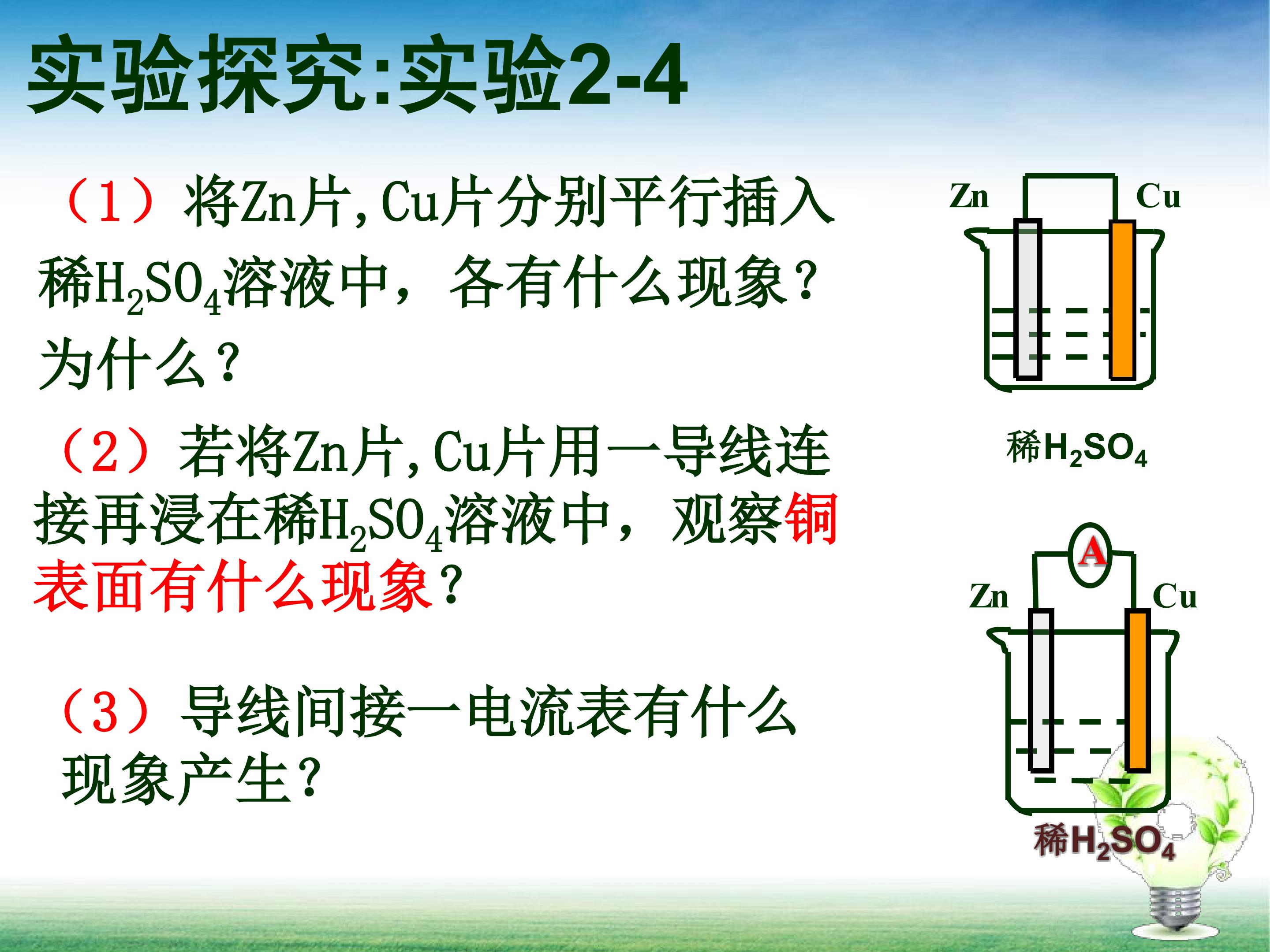 实验探究:实验2-4

（1）将Zn片,Cu片分别平行插入稀$H_2SO_4$溶液中，各有什么现象？为什么？

（2）若将Zn片,Cu片用一导线连接再浸在稀$H_2SO_4$溶液中，观察铜表面有什么现象？

（3）导线间接一电流表有什么现象产生？

Zn Cu
稀$H_2SO_4$

A
Zn Cu
稀$H_2SO_4$